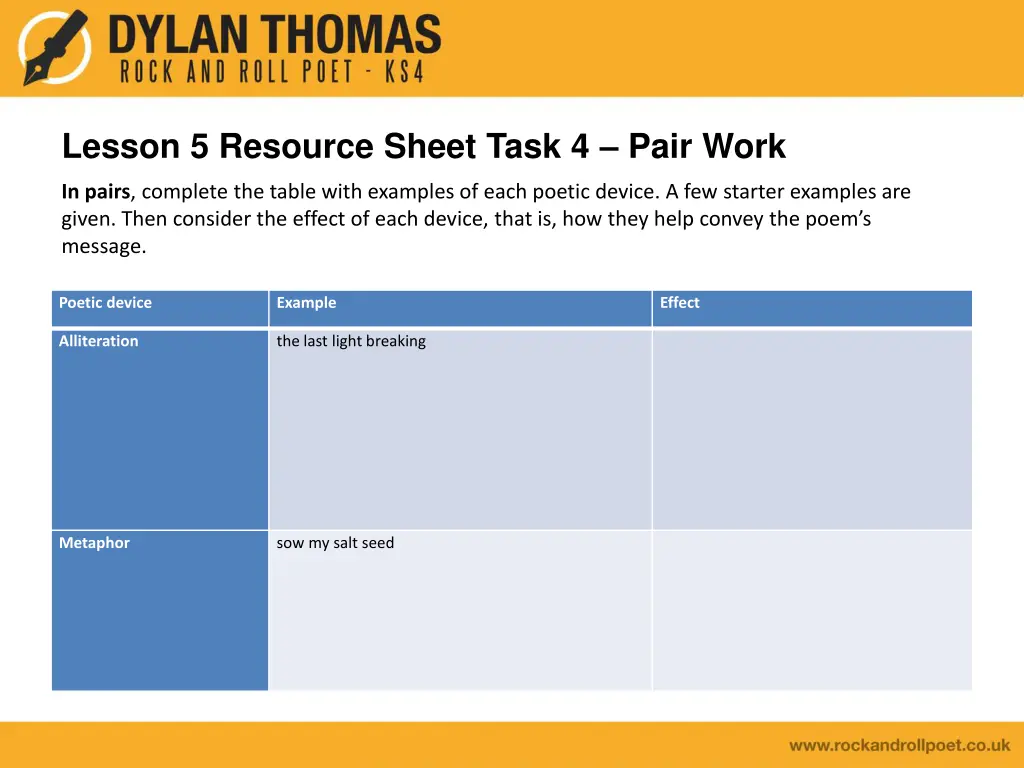 DYLAN THOMAS
ROCK AND ROLL POET - KS4

Lesson 5 Resource Sheet Task 4 – Pair Work

In pairs, complete the table with examples of each poetic device. A few starter examples are given. Then consider the effect of each device, that is, how they help convey the poem's message.

| Poetic device | Example | Effect |
|---|---|---|
| Alliteration | the last light breaking | |
| Metaphor | sow my salt seed | |

www.rockandrollpoet.co.uk